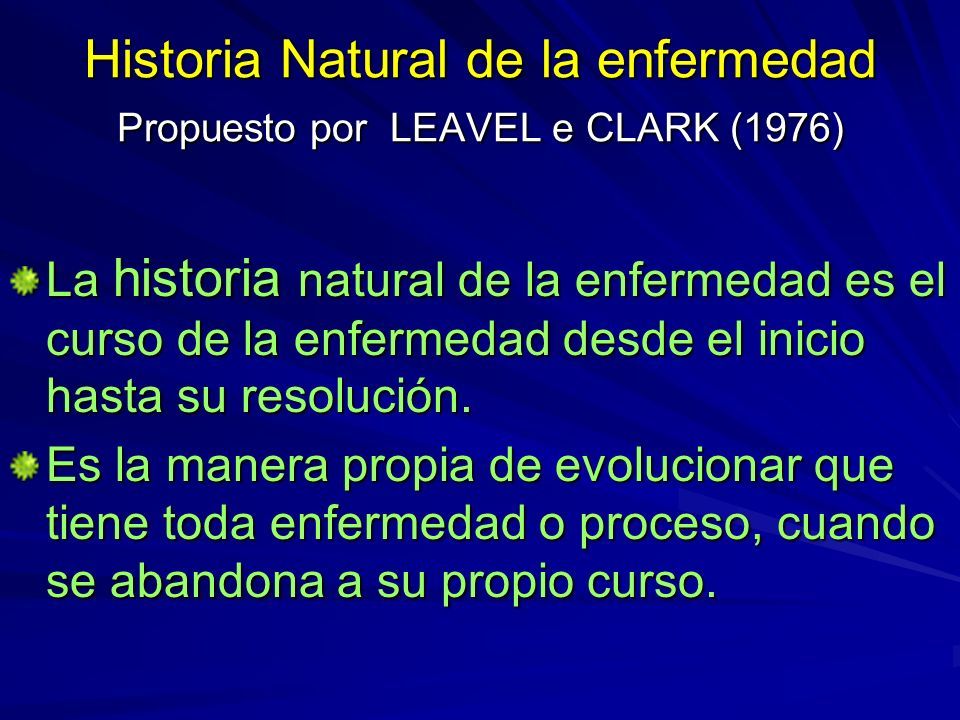 Historia Natural de la enfermedad
Propuesto por LEAVEL e CLARK (1976)

La historia natural de la enfermedad es el curso de la enfermedad desde el inicio hasta su resolución.

Es la manera propia de evolucionar que tiene toda enfermedad o proceso, cuando se abandona a su propio curso.